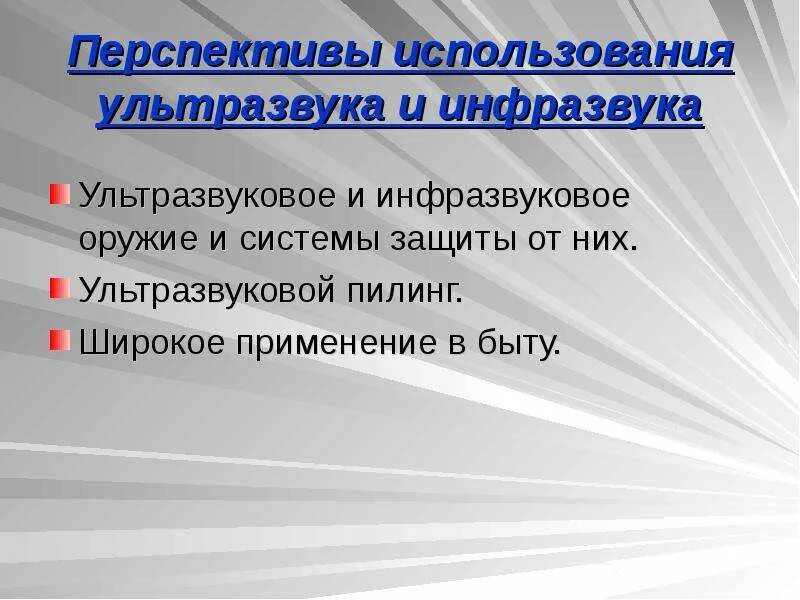 Перспективы использования ультразвука и инфразвука

Ультразвуковое и инфразвуковое оружие и системы защиты от них.

Ультразвуковой пилинг.

Широкое применение в быту.